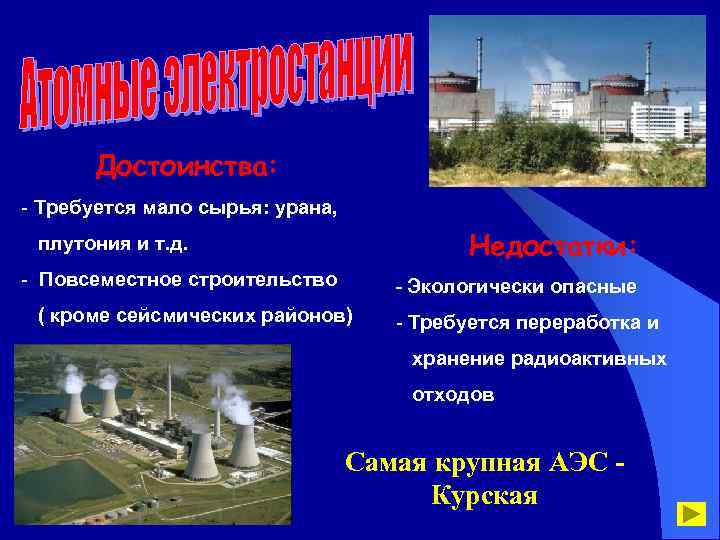 Атомные электростанции

Достоинства:

- Требуется мало сырья: урана, плутония и т.д.
- Повсеместное строительство ( кроме сейсмических районов)

Недостатки:

- Экологически опасные
- Требуется переработка и хранение радиоактивных отходов

Самая крупная АЭС - Курская